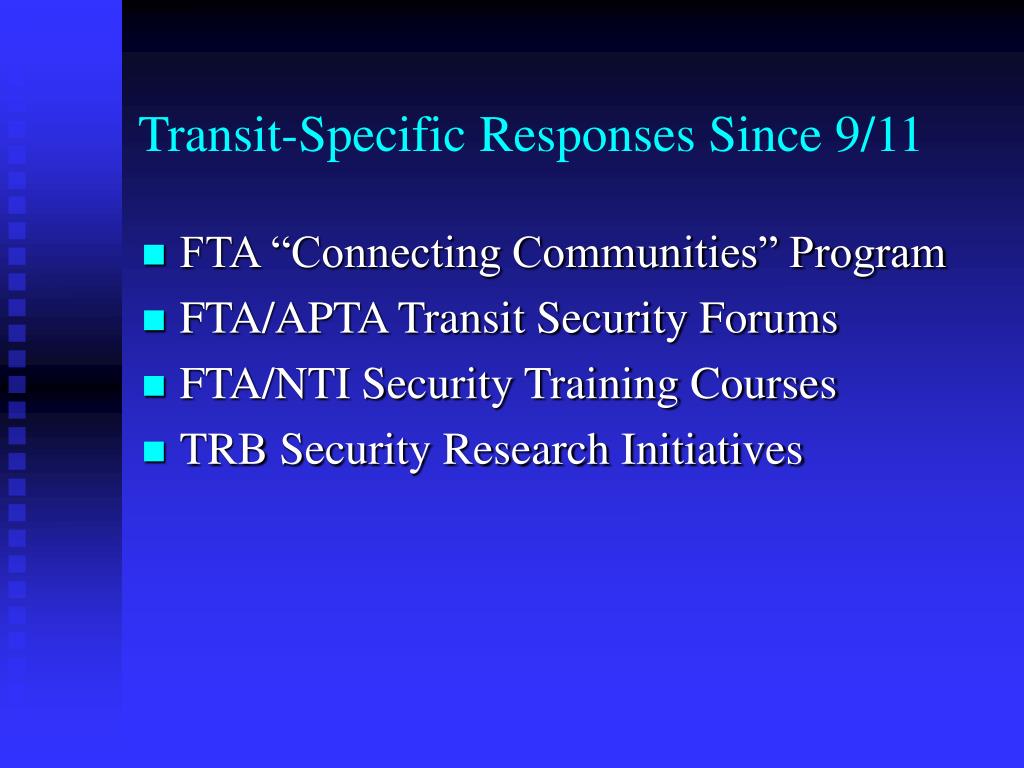 Transit-Specific Responses Since 9/11

- FTA “Connecting Communities” Program
- FTA/APTA Transit Security Forums
- FTA/NTI Security Training Courses
- TRB Security Research Initiatives